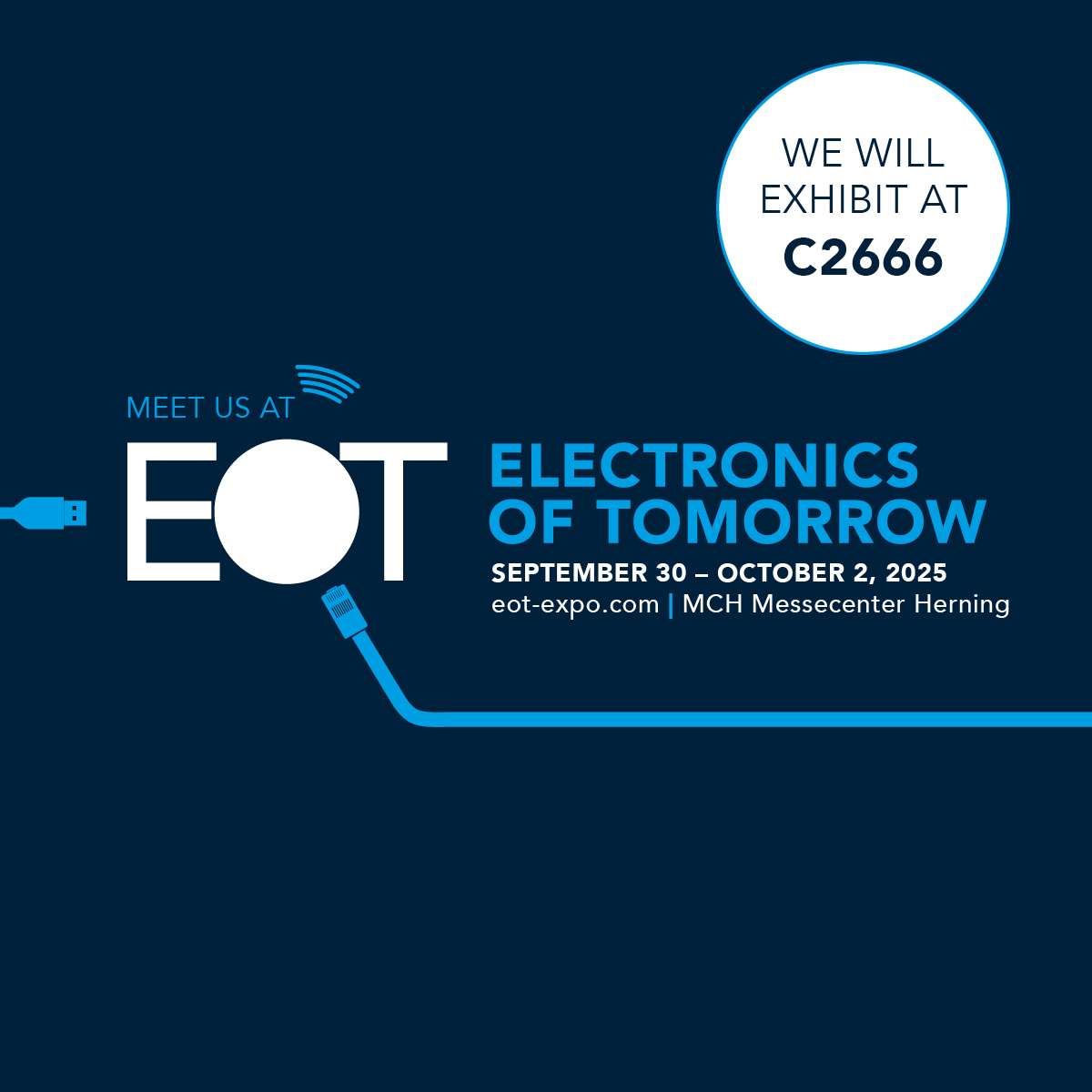 WE WILL
EXHIBIT AT
C2666

MEET US AT
EOT

ELECTRONICS
OF TOMORROW
SEPTEMBER 30 – OCTOBER 2, 2025
eot-expo.com | MCH Messecenter Herning